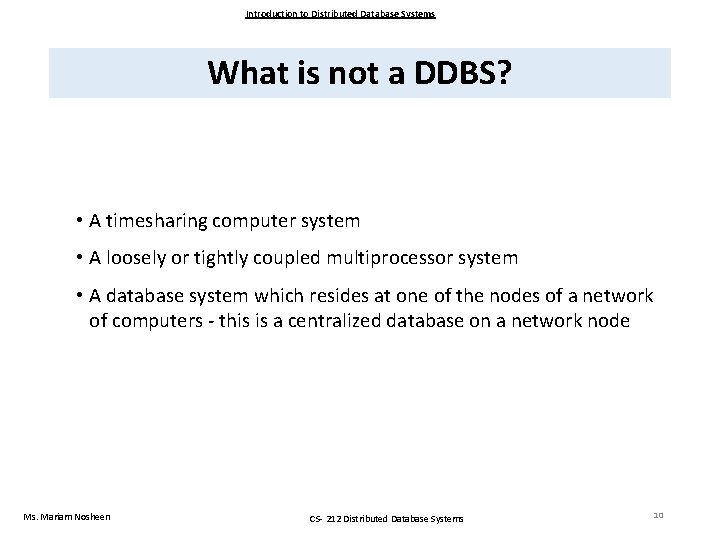 Introduction to Distributed Database Systems

What is not a DDBS?

• A timesharing computer system

• A loosely or tightly coupled multiprocessor system

• A database system which resides at one of the nodes of a network of computers - this is a centralized database on a network node

Ms. Mariam Nosheen

CS- 212 Distributed Database Systems

10